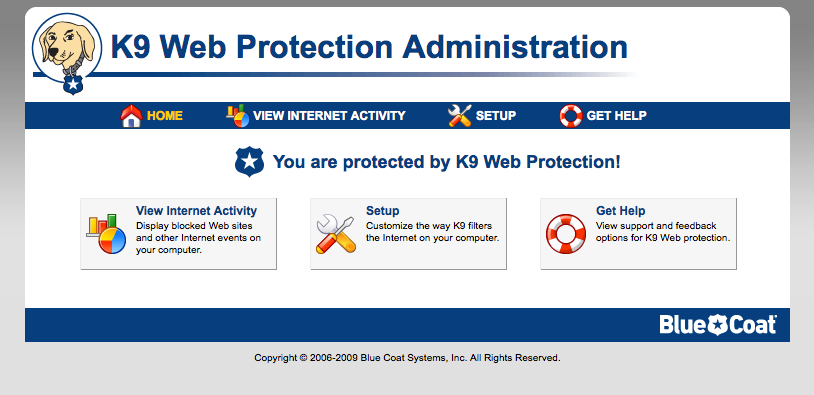 K9 Web Protection Administration

HOME VIEW INTERNET ACTIVITY SETUP GET HELP

You are protected by K9 Web Protection!

View Internet Activity
Display blocked Web sites and other Internet events on your computer.

Setup
Customize the way K9 filters the Internet on your computer.

Get Help
View support and feedback options for K9 Web protection.

Blue Coat

Copyright © 2006-2009 Blue Coat Systems, Inc. All Rights Reserved.